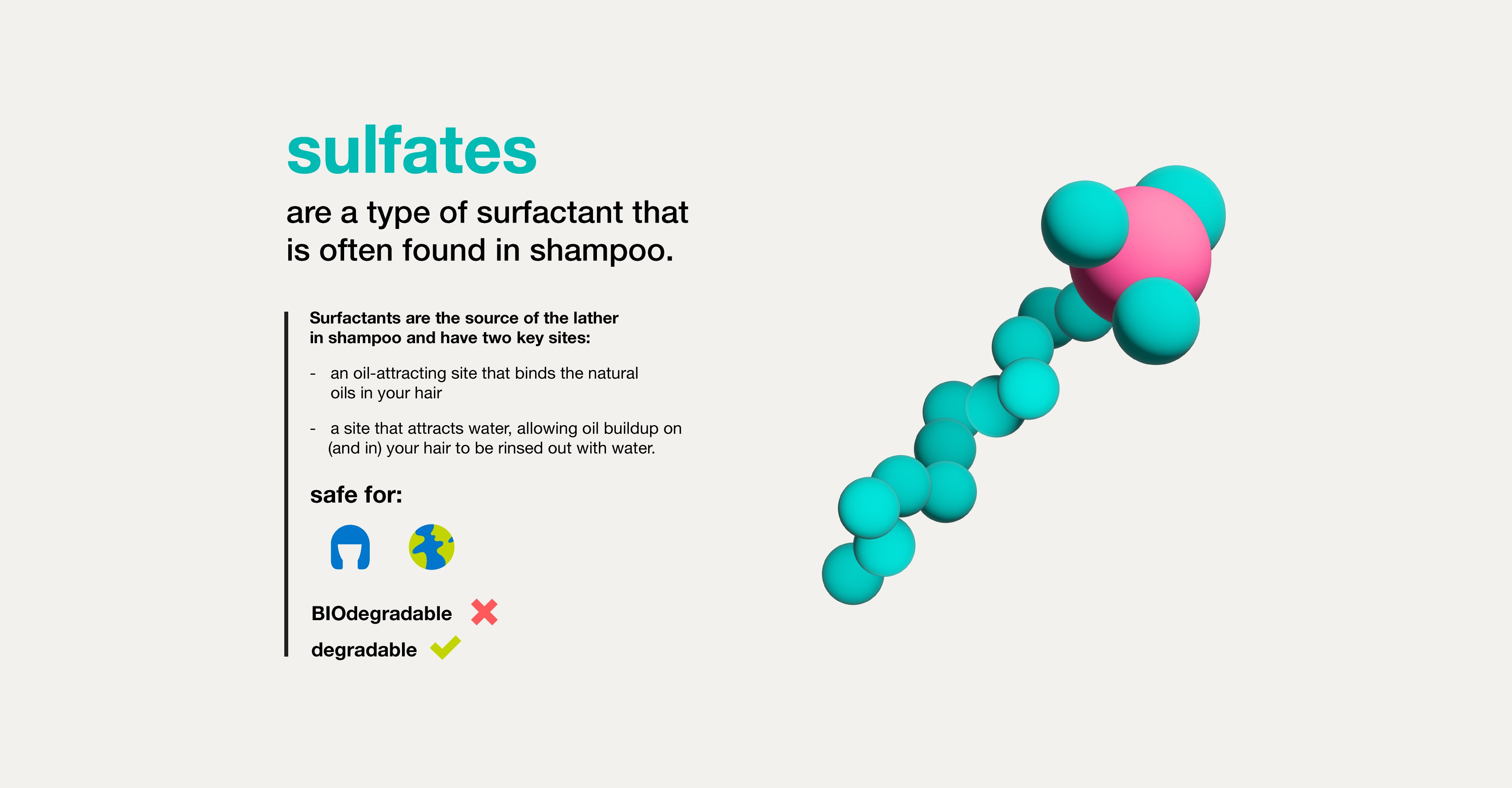 sulfates

are a type of surfactant that is often found in shampoo.

Surfactants are the source of the lather in shampoo and have two key sites:

- an oil-attracting site that binds the natural oils in your hair

- a site that attracts water, allowing oil buildup on (and in) your hair to be rinsed out with water.

safe for:

BIOdegradable

degradable